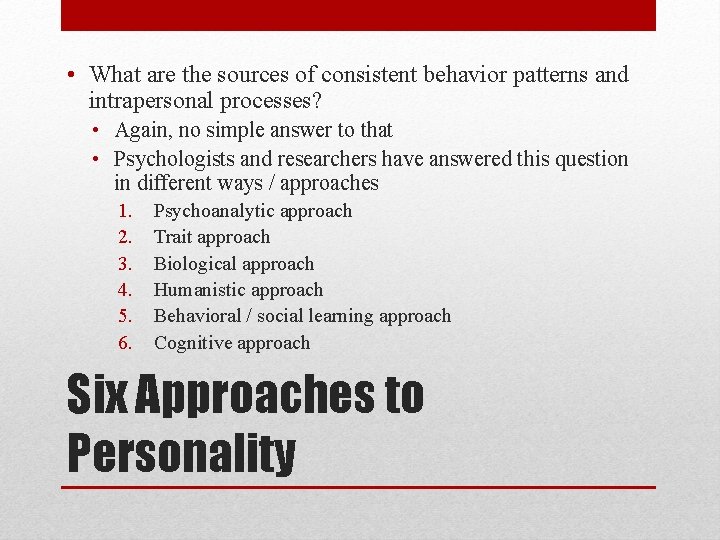 • What are the sources of consistent behavior patterns and intrapersonal processes?
• Again, no simple answer to that
• Psychologists and researchers have answered this question in different ways / approaches
1. Psychoanalytic approach
2. Trait approach
3. Biological approach
4. Humanistic approach
5. Behavioral / social learning approach
6. Cognitive approach

Six Approaches to Personality